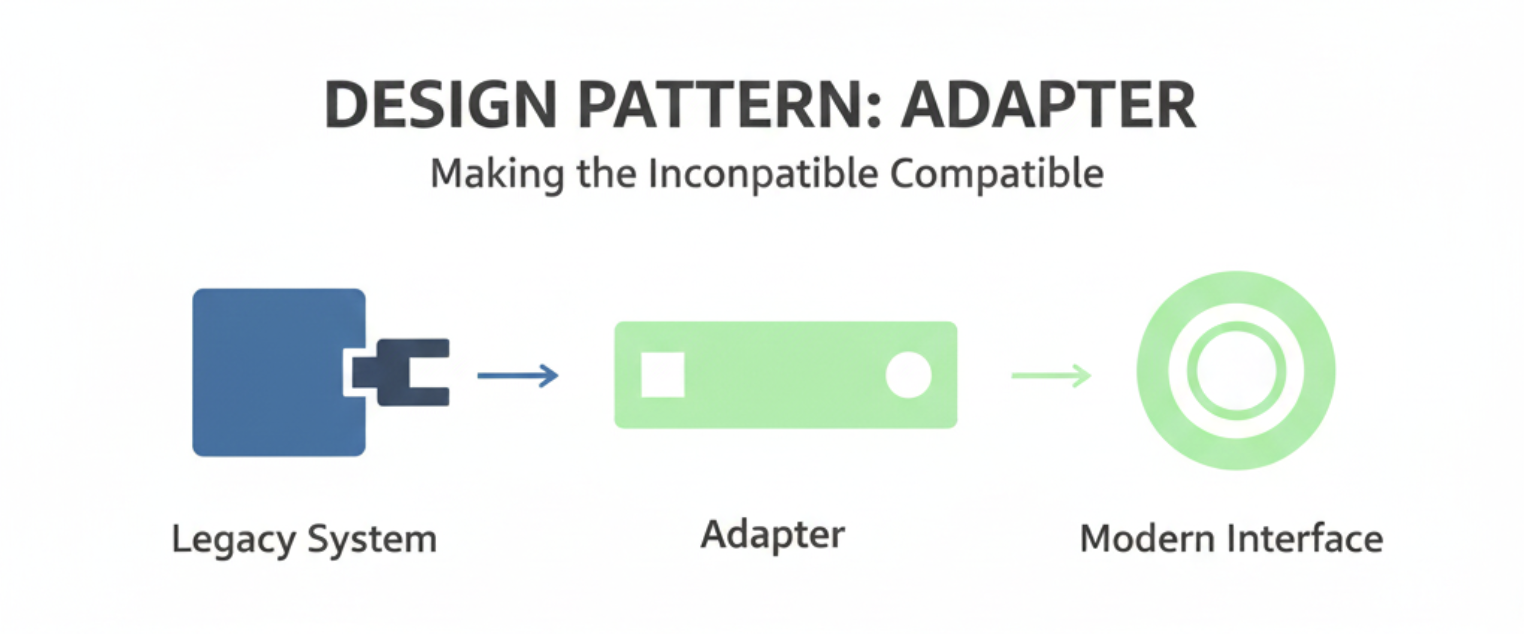 DESIGN PATTERN: ADAPTER

Making the Inconpatible Compatible

Legacy System

Adapter

Modern Interface